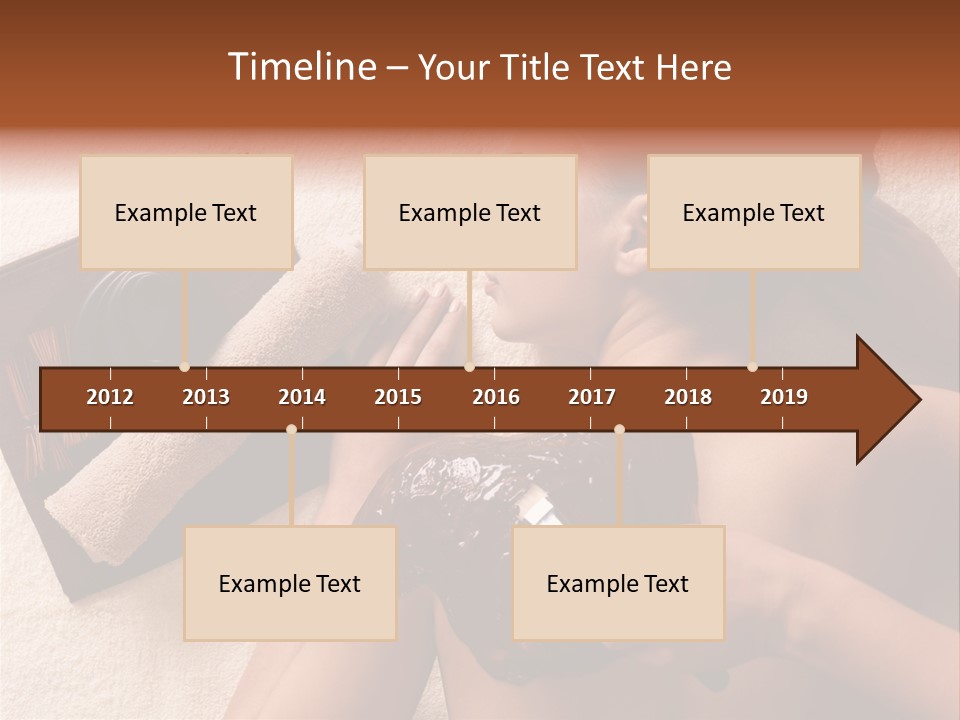 Timeline – Your Title Text Here

Example Text

Example Text

Example Text

2012 2013 2014 2015 2016 2017 2018 2019

Example Text

Example Text